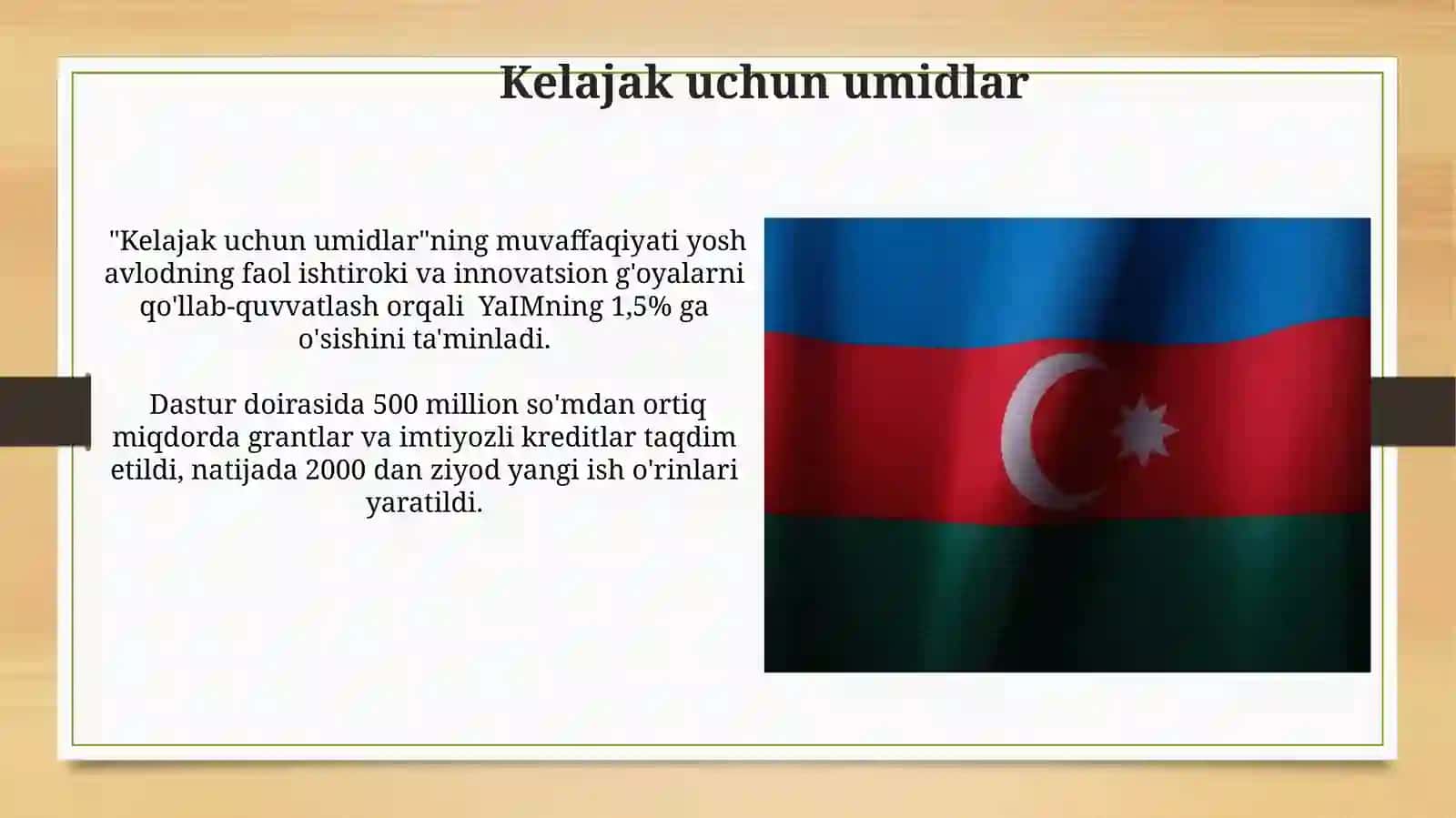 Kelajak uchun umidlar

"Kelajak uchun umidlar"ning muvaffaqiyati yosh avlodning faol ishtiroki va innovatsion g'oyalarni qo'llab-quvvatlash orqali YaIMning 1,5% ga o'sishini ta'minladi.

Dastur doirasida 500 million so'mdan ortiq miqdorda grantlar va imtiyozli kreditlar taqdim etildi, natijada 2000 dan ziyod yangi ish o'rinlari yaratildi.